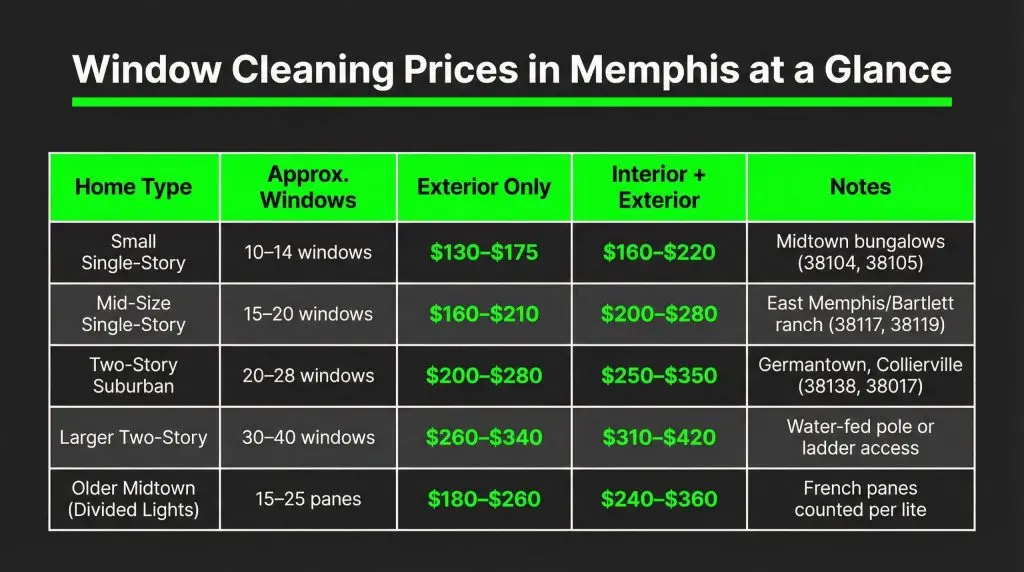 Window Cleaning Prices in Memphis at a Glance

| Home Type | Approx. Windows | Exterior Only | Interior + Exterior | Notes |
|---|---|---|---|---|
| Small Single-Story | 10–14 windows | \$130–\$175 | \$160–\$220 | Midtown bungalows (38104, 38105) |
| Mid-Size Single-Story | 15–20 windows | \$160–\$210 | \$200–\$280 | East Memphis/Bartlett ranch (38117, 38119) |
| Two-Story Suburban | 20–28 windows | \$200–\$280 | \$250–\$350 | Germantown, Collierville (38138, 38017) |
| Larger Two-Story | 30–40 windows | \$260–\$340 | \$310–\$420 | Water-fed pole or ladder access |
| Older Midtown (Divided Lights) | 15–25 panes | \$180–\$260 | \$240–\$360 | French panes counted per lite |